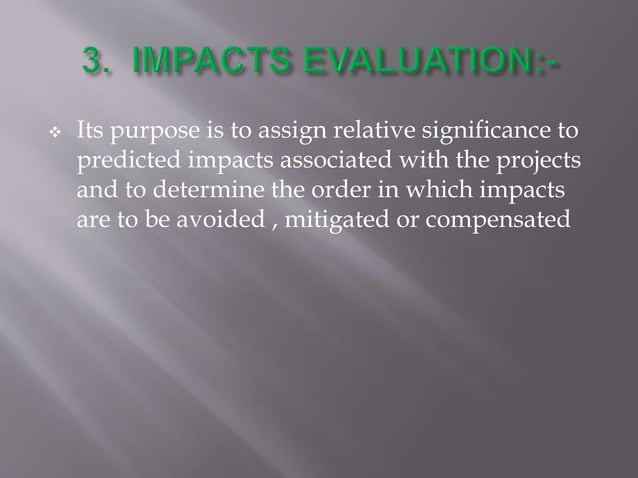 3. IMPACTS EVALUATION:-

❖ Its purpose is to assign relative significance to predicted impacts associated with the projects and to determine the order in which impacts are to be avoided , mitigated or compensated